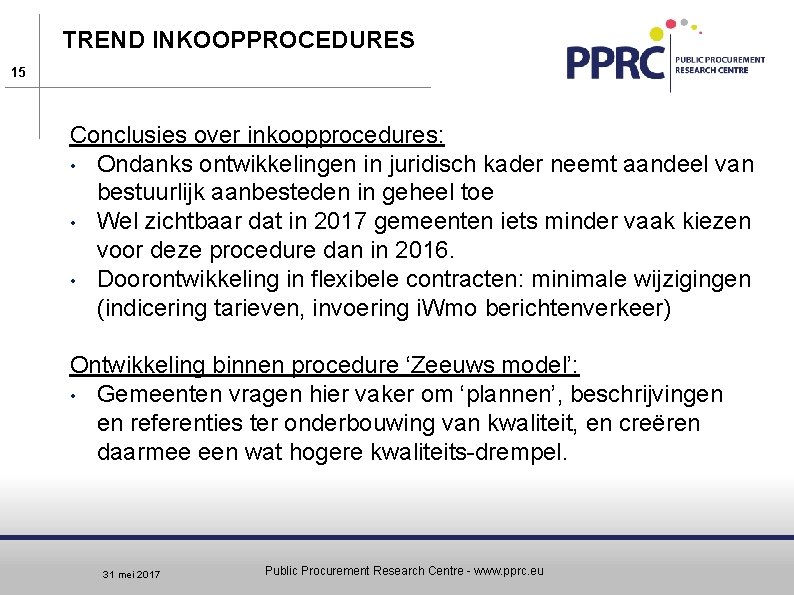 TREND INKOOPPROCEDURES

15

PPRC PUBLIC PROCUREMENT RESEARCH CENTRE

Conclusies over inkoopprocedures:
• Ondanks ontwikkelingen in juridisch kader neemt aandeel van bestuurlijk aanbesteden in geheel toe
• Wel zichtbaar dat in 2017 gemeenten iets minder vaak kiezen voor deze procedure dan in 2016.
• Doorontwikkeling in flexibele contracten: minimale wijzigingen (indicering tarieven, invoering iWmo berichtenverkeer)

Ontwikkeling binnen procedure ‘Zeeuws model’:
• Gemeenten vragen hier vaker om ‘plannen’, beschrijvingen en referenties ter onderbouwing van kwaliteit, en creëren daarmee een wat hogere kwaliteits-drempel.

31 mei 2017

Public Procurement Research Centre - www.pprc.eu